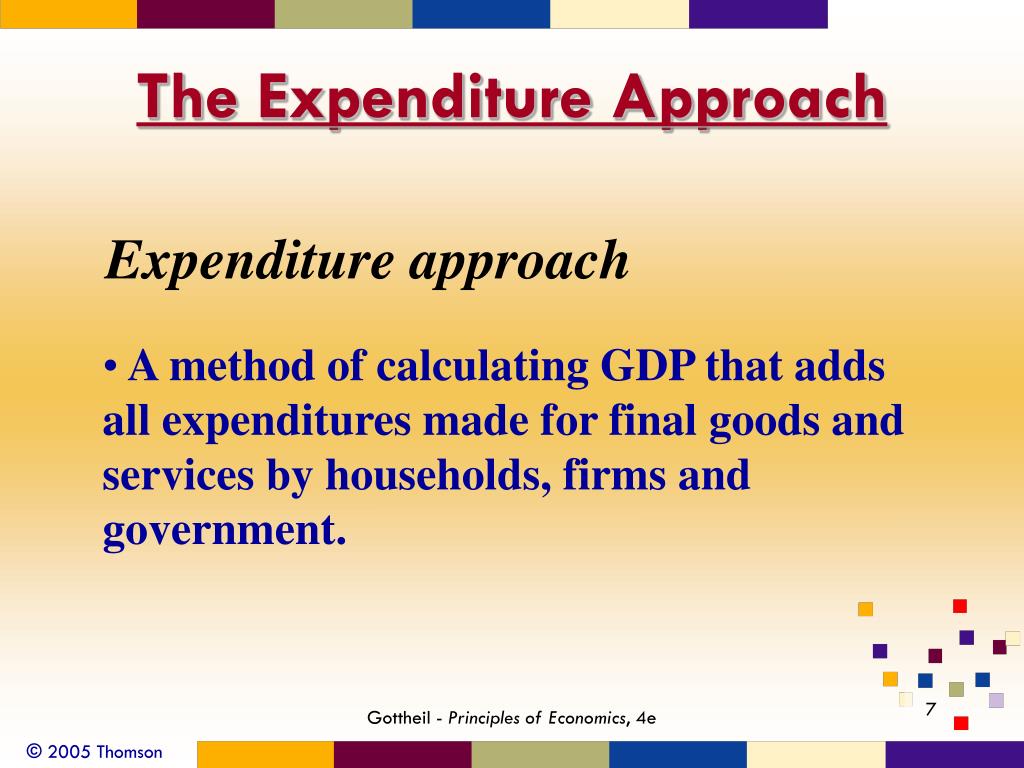 The Expenditure Approach

Expenditure approach

• A method of calculating GDP that adds all expenditures made for final goods and services by households, firms and government.

Gottheil - Principles of Economics, 4e

7

© 2005 Thomson